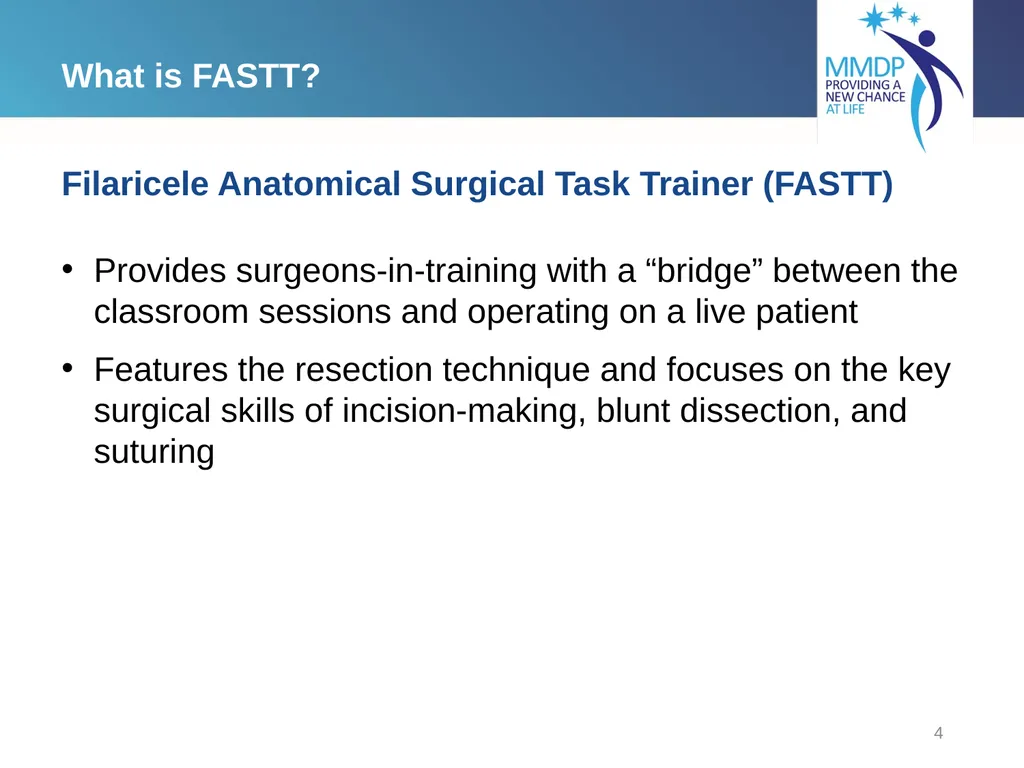 What is FASTT?

MMDP
PROVIDING A
NEW CHANCE
AT LIFE

Filaricele Anatomical Surgical Task Trainer (FASTT)

• Provides surgeons-in-training with a "bridge" between the classroom sessions and operating on a live patient

• Features the resection technique and focuses on the key surgical skills of incision-making, blunt dissection, and suturing

4